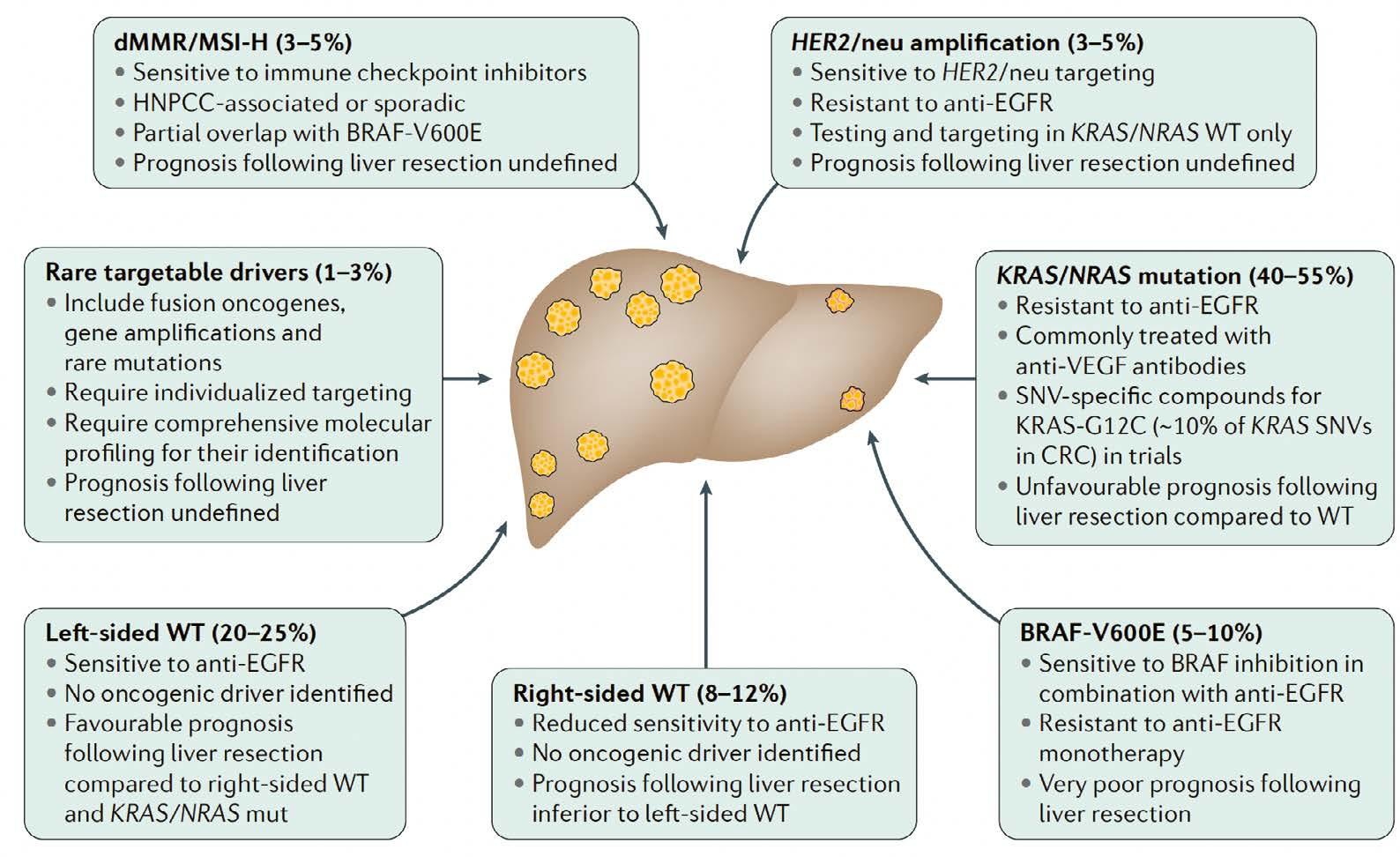 dMMR/MSI-H (3–5%)
• Sensitive to immune checkpoint inhibitors
• HNPCC-associated or sporadic
• Partial overlap with BRAF-V600E
• Prognosis following liver resection undefined

HER2/neu amplification (3–5%)
• Sensitive to HER2/neu targeting
• Resistant to anti-EGFR
• Testing and targeting in KRAS/NRAS WT only
• Prognosis following liver resection undefined

Rare targetable drivers (1–3%)
• Include fusion oncogenes, gene amplifications and rare mutations
• Require individualized targeting
• Require comprehensive molecular profiling for their identification
• Prognosis following liver resection undefined

KRAS/NRAS mutation (40–55%)
• Resistant to anti-EGFR
• Commonly treated with anti-VEGF antibodies
• SNV-specific compounds for KRAS-G12C (~10% of KRAS SNVs in CRC) in trials
• Unfavourable prognosis following liver resection compared to WT

Left-sided WT (20–25%)
• Sensitive to anti-EGFR
• No oncogenic driver identified
• Favourable prognosis following liver resection compared to right-sided WT and KRAS/NRAS mut

Right-sided WT (8–12%)
• Reduced sensitivity to anti-EGFR
• No oncogenic driver identified
• Prognosis following liver resection inferior to left-sided WT

BRAF-V600E (5–10%)
• Sensitive to BRAF inhibition in combination with anti-EGFR
• Resistant to anti-EGFR monotherapy
• Very poor prognosis following liver resection